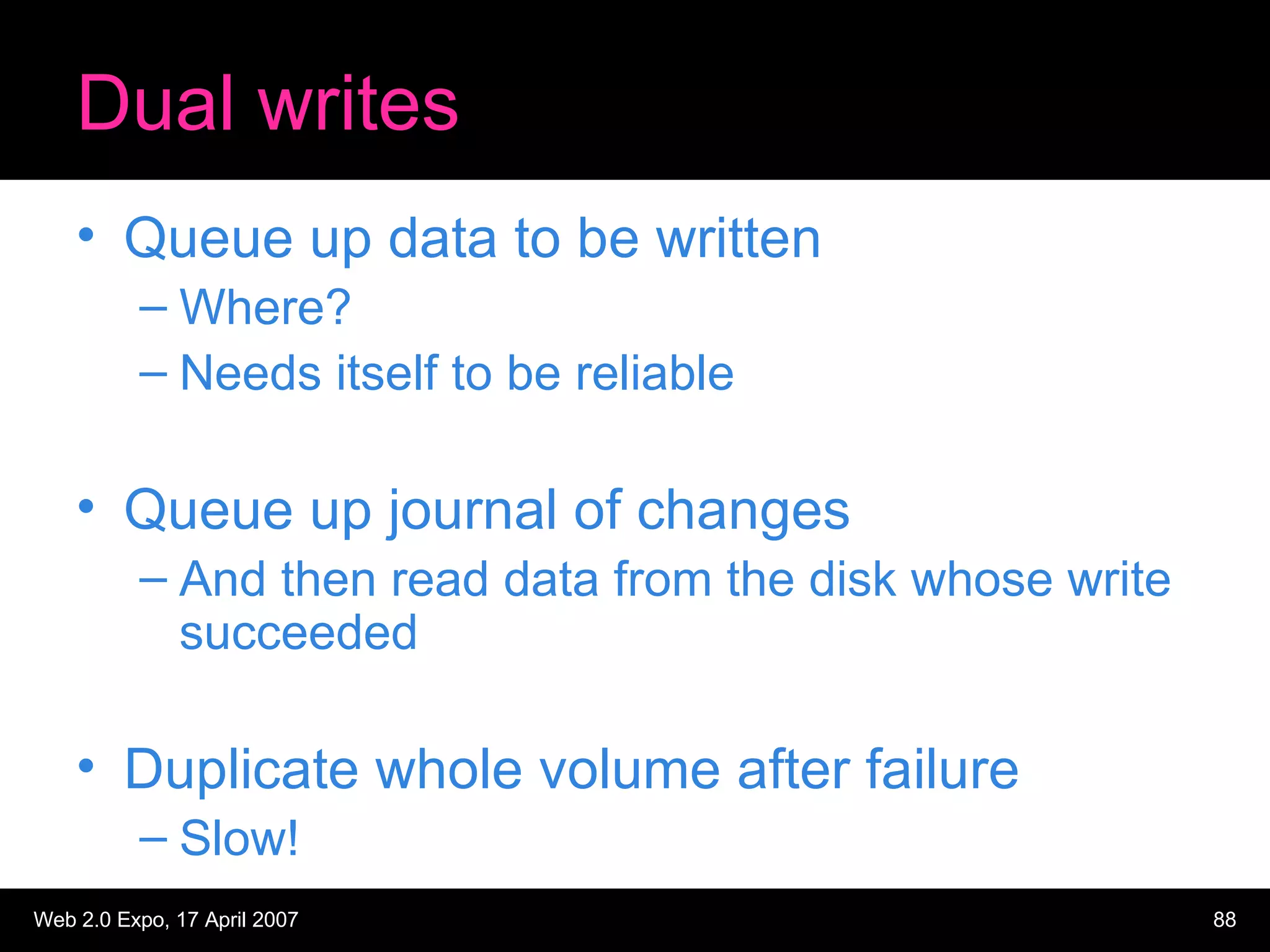 Dual writes

• Queue up data to be written
– Where?
– Needs itself to be reliable

• Queue up journal of changes
– And then read data from the disk whose write succeeded

• Duplicate whole volume after failure
– Slow!

Web 2.0 Expo, 17 April 2007

88